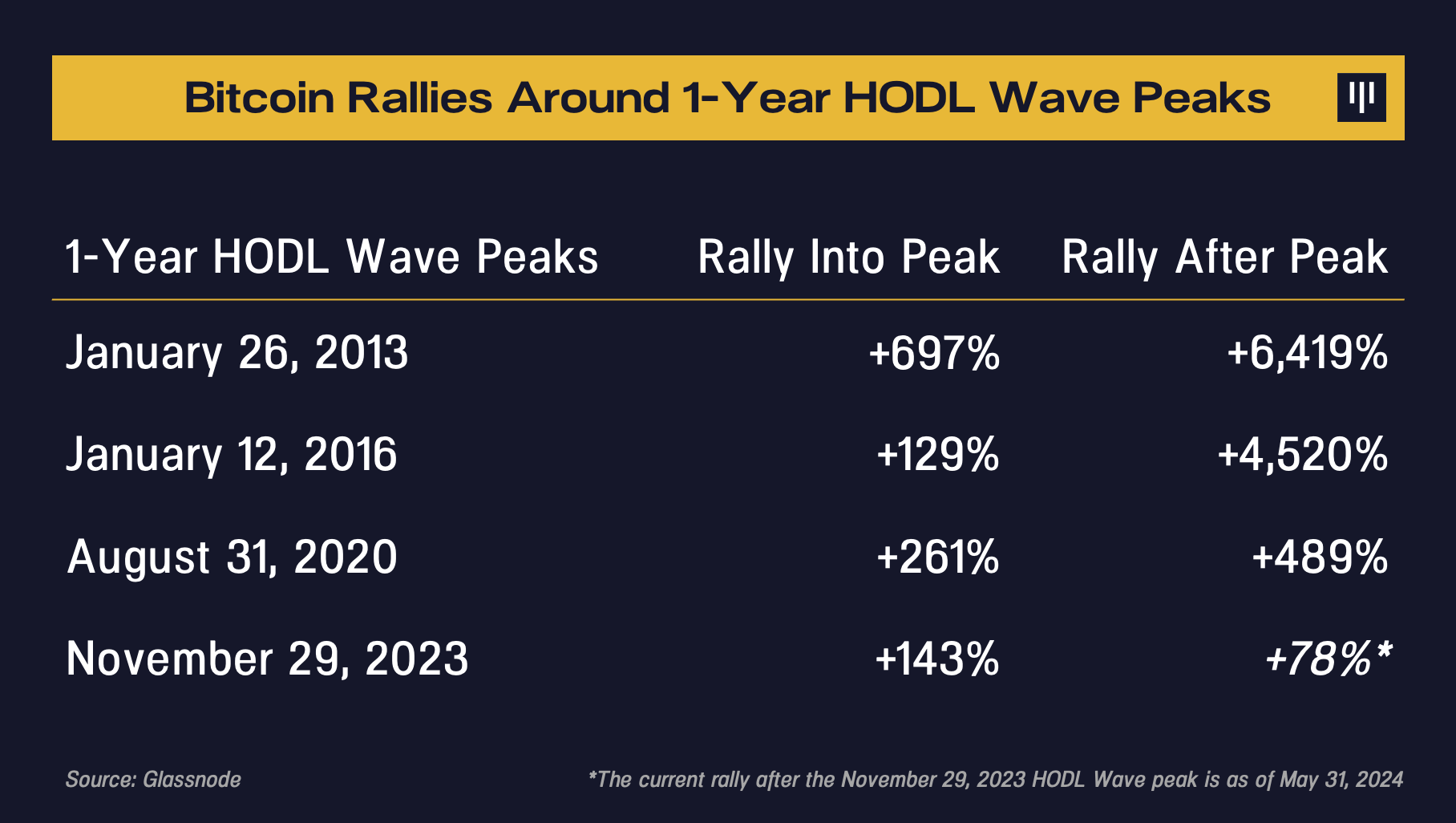 Bitcoin Rallies Around 1-Year HODL Wave Peaks

| 1-Year HODL Wave Peaks | Rally Into Peak | Rally After Peak |
|---|---|---|
| January 26, 2013 | +697% | +6,419% |
| January 12, 2016 | +129% | +4,520% |
| August 31, 2020 | +261% | +489% |
| November 29, 2023 | +143% | +78%* |

Source: Glassnode

*The current rally after the November 29, 2023 HODL Wave peak is as of May 31, 2024